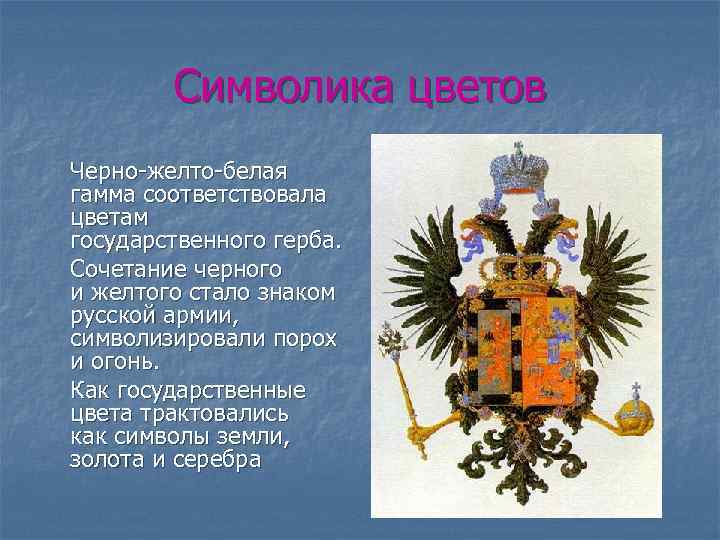 Символика цветов

Черно-желто-белая гамма соответствовала цветам государственного герба.

Сочетание черного и желтого стало знаком русской армии, символизировали порох и огонь.

Как государственные цвета трактовались как символы земли, золота и серебра